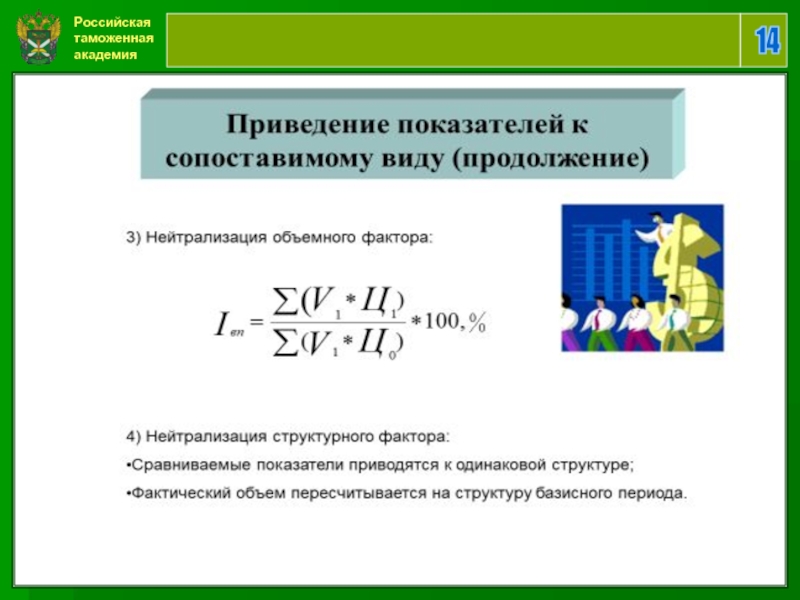 Российская таможенная академия

14

Приведение показателей к сопоставимому виду (продолжение)

3) Нейтрализация объемного фактора:

$I_{вп} = \frac{\sum(V_1 * Ц_1)}{\sum(V_1 * Ц_0)} * 100, \%$

4) Нейтрализация структурного фактора:

•Сравниваемые показатели приводятся к одинаковой структуре;

•Фактический объем пересчитывается на структуру базисного периода.